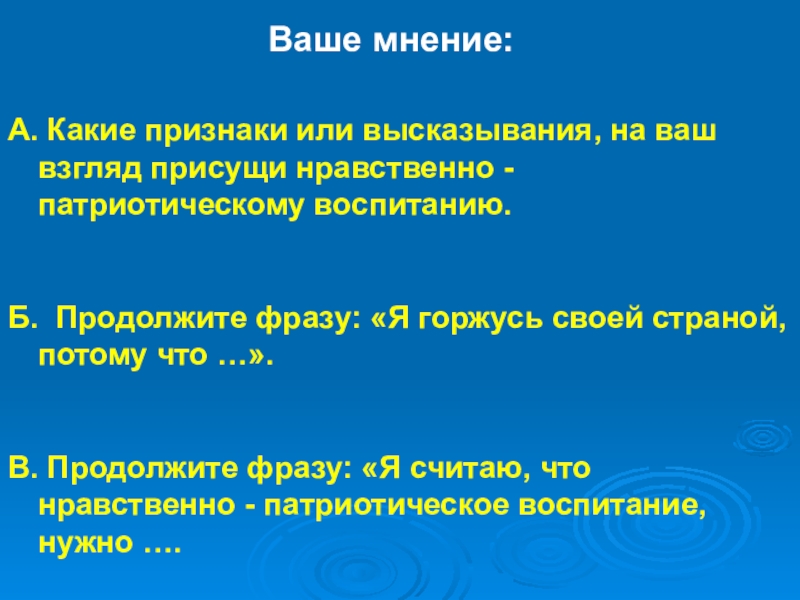 Ваше мнение:

А. Какие признаки или высказывания, на ваш взгляд присущи нравственно - патриотическому воспитанию.

Б. Продолжите фразу: «Я горжусь своей страной, потому что …».

В. Продолжите фразу: «Я считаю, что нравственно - патриотическое воспитание, нужно ….